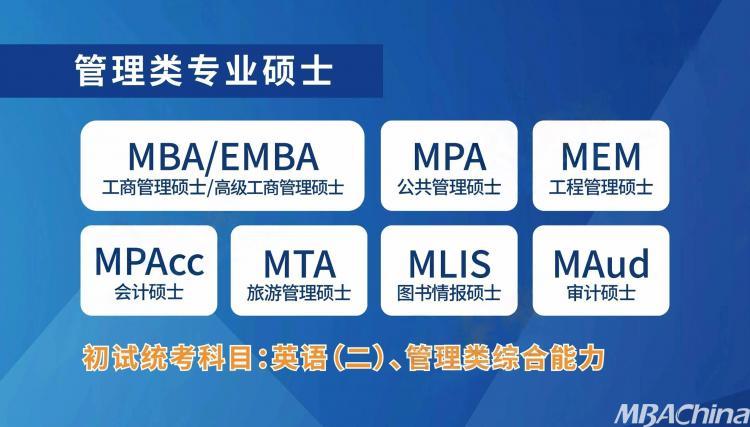 管理类专业硕士

MBA/EMBA
工商管理硕士/高级工商管理硕士

MPA
公共管理硕士

MEM
工程管理硕士

MPAcc
会计硕士

MTA
旅游管理硕士

MLIS
图书情报硕士

MAud
审计硕士

初试统考科目：英语（二）、管理类综合能力

MBAChina